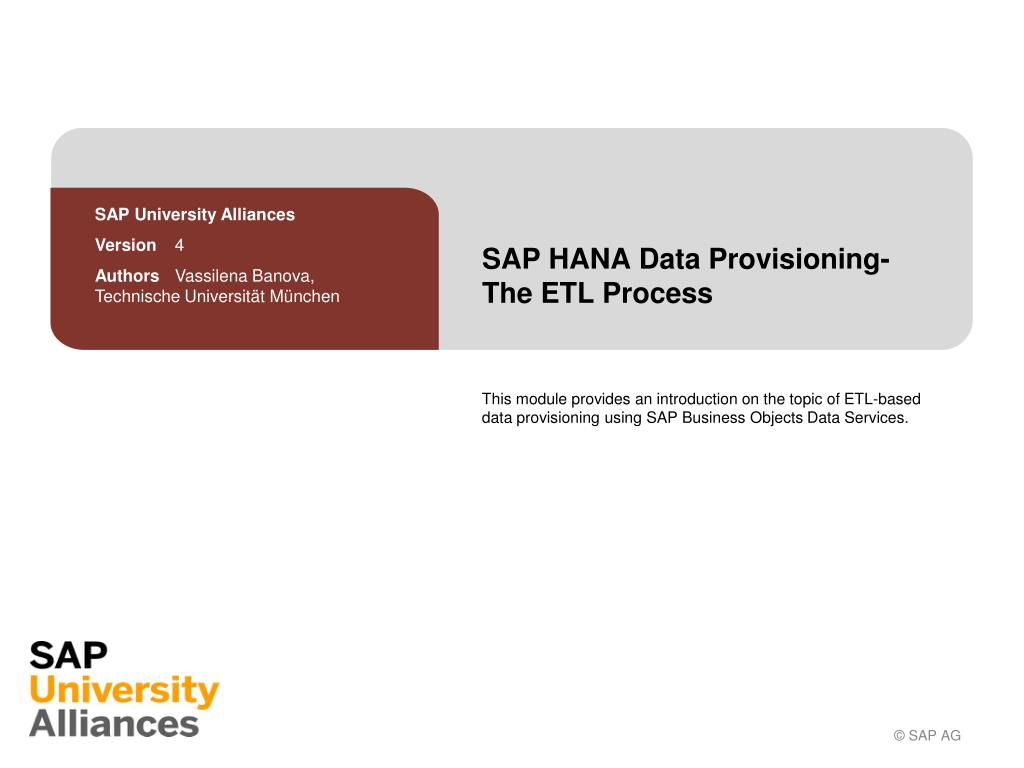 SAP University Alliances

Version 4

Authors Vassilena Banova, Technische Universität München

SAP HANA Data Provisioning- The ETL Process

This module provides an introduction on the topic of ETL-based data provisioning using SAP Business Objects Data Services.

SAP
University
Alliances

© SAP AG